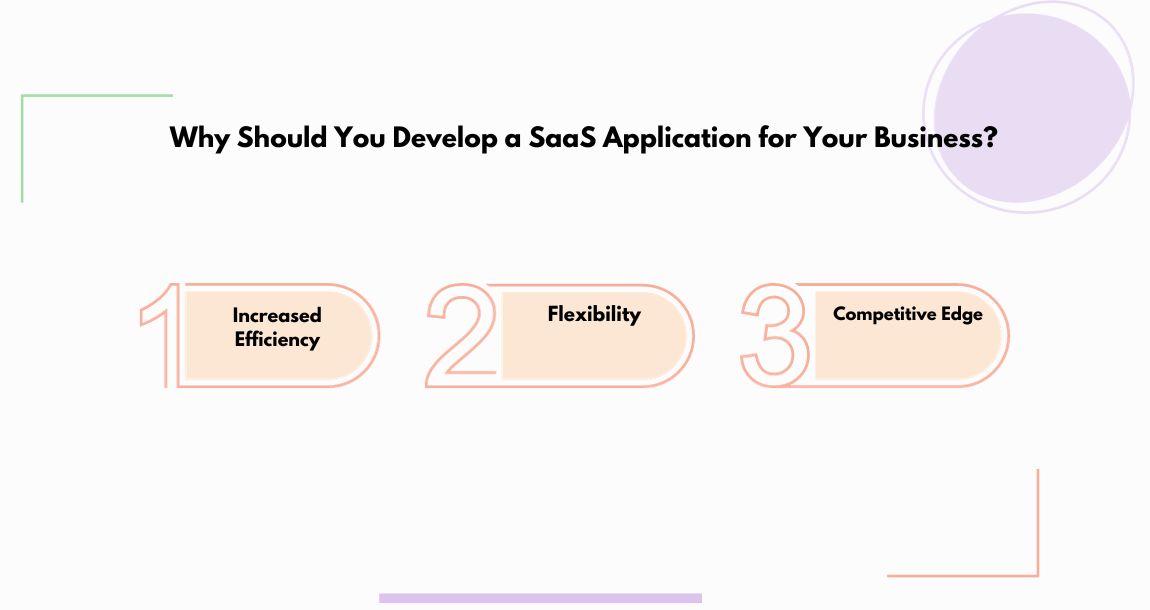 Why Should You Develop a SaaS Application for Your Business?

1 Increased Efficiency

2 Flexibility

3 Competitive Edge